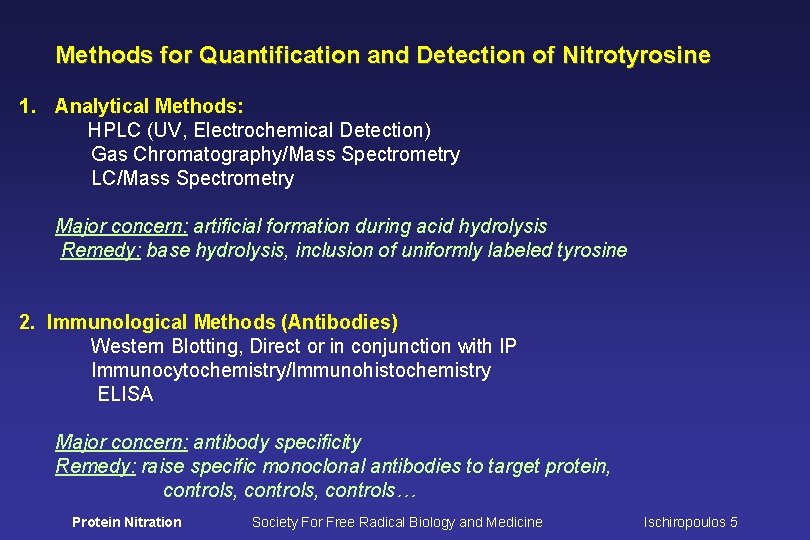 Methods for Quantification and Detection of Nitrotyrosine

1. Analytical Methods:
HPLC (UV, Electrochemical Detection)
Gas Chromatography/Mass Spectrometry
LC/Mass Spectrometry

Major concern: artificial formation during acid hydrolysis
Remedy: base hydrolysis, inclusion of uniformly labeled tyrosine

2. Immunological Methods (Antibodies)
Western Blotting, Direct or in conjunction with IP
Immunocytochemistry/Immunohistochemistry
ELISA

Major concern: antibody specificity
Remedy: raise specific monoclonal antibodies to target protein, controls, controls, controls…

Protein Nitration Society For Free Radical Biology and Medicine Ischiropoulos 5